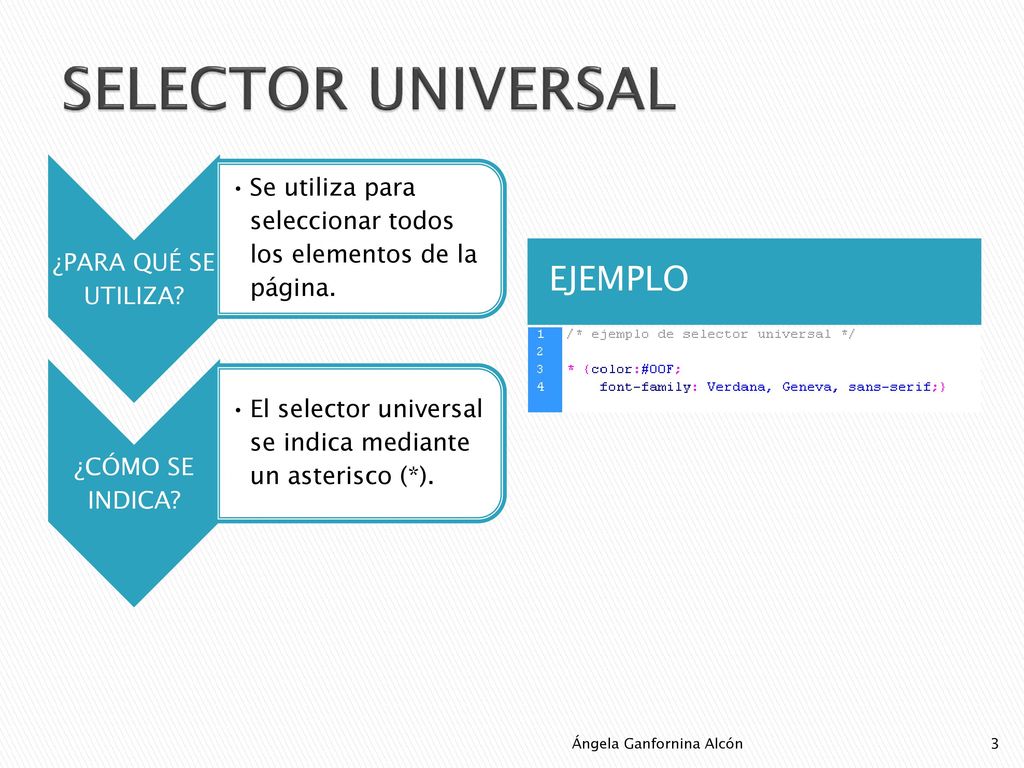 SELECTOR UNIVERSAL

¿PARA QUÉ SE UTILIZA?

• Se utiliza para seleccionar todos los elementos de la página.

¿CÓMO SE INDICA?

• El selector universal se indica mediante un asterisco (*).

EJEMPLO

1 /* ejemplo de selector universal */
2
3 * {color:#00F;
4 font-family: Verdana, Geneva, sans-serif;}

Ángela Ganfornina Alcón

3